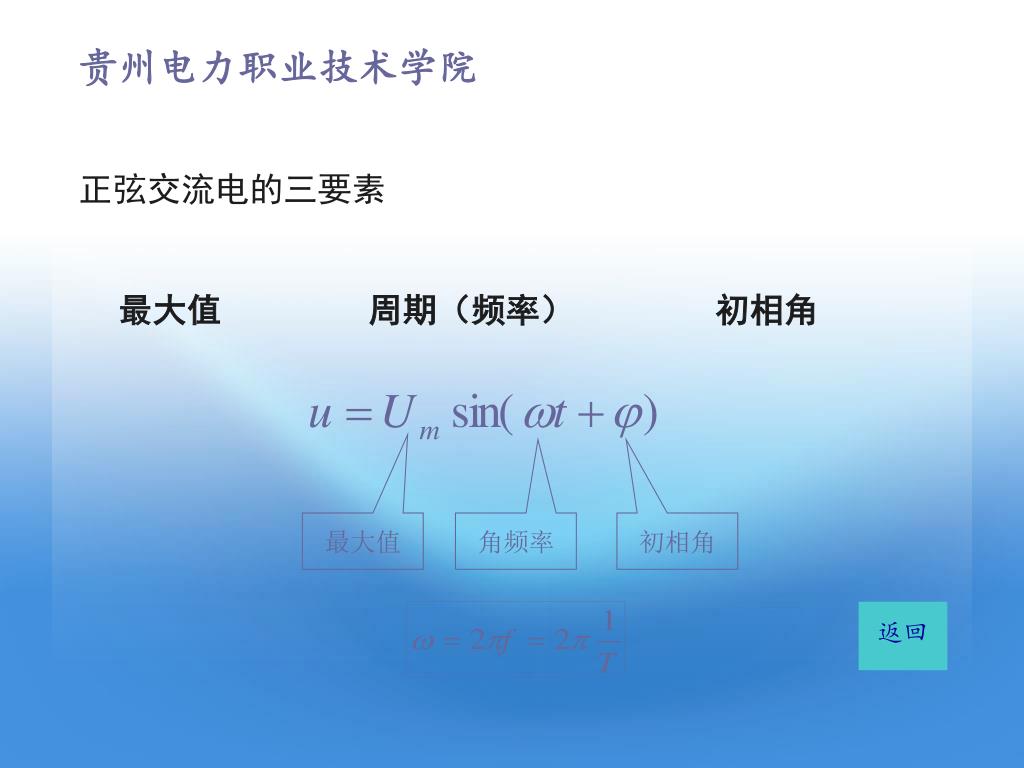 贵州电力职业技术学院

正弦交流电的三要素

最大值　　周期（频率）　　初相角

$u = U_m \sin(\omega t + \varphi)$

最大值

角频率

初相角

$\omega = 2\pi f = 2\pi \frac{1}{T}$

返回